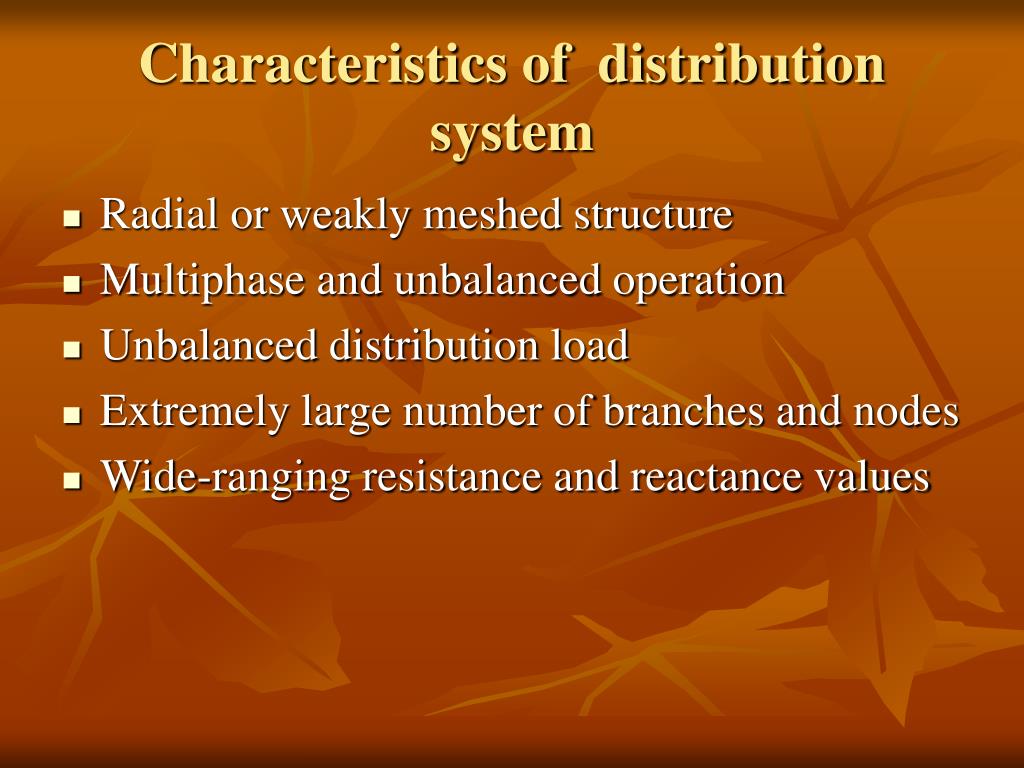 Characteristics of distribution system

- Radial or weakly meshed structure
- Multiphase and unbalanced operation
- Unbalanced distribution load
- Extremely large number of branches and nodes
- Wide-ranging resistance and reactance values